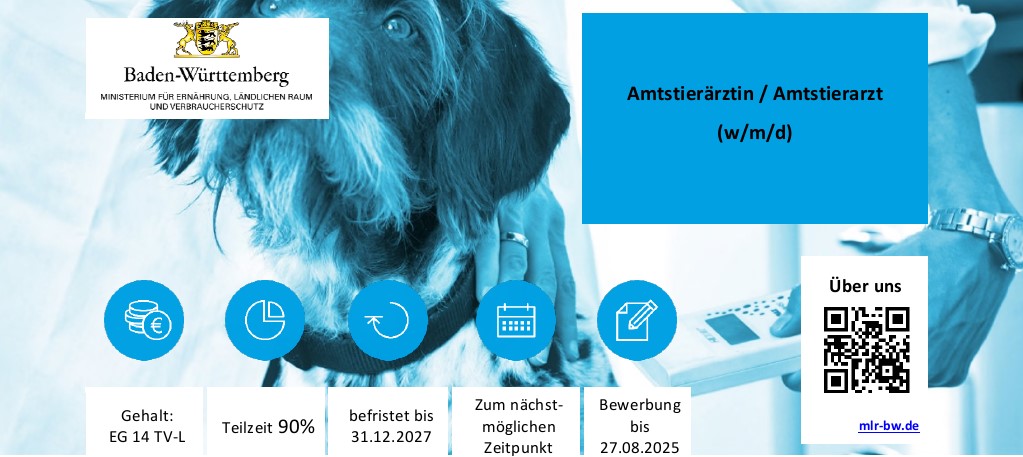 Baden-Württemberg
MINISTERIUM FÜR ERNÄHRUNG, LÄNDLICHEN RAUM UND VERBRAUCHERSCHUTZ

Amtstierärztin / Amtstierarzt
(w/m/d)

Über uns

mlr-bw.de

Gehalt: EG 14 TV-L

Teilzeit 90%

befristet bis 31.12.2027

Zum nächstmöglichen Zeitpunkt

Bewerbung bis 27.08.2025